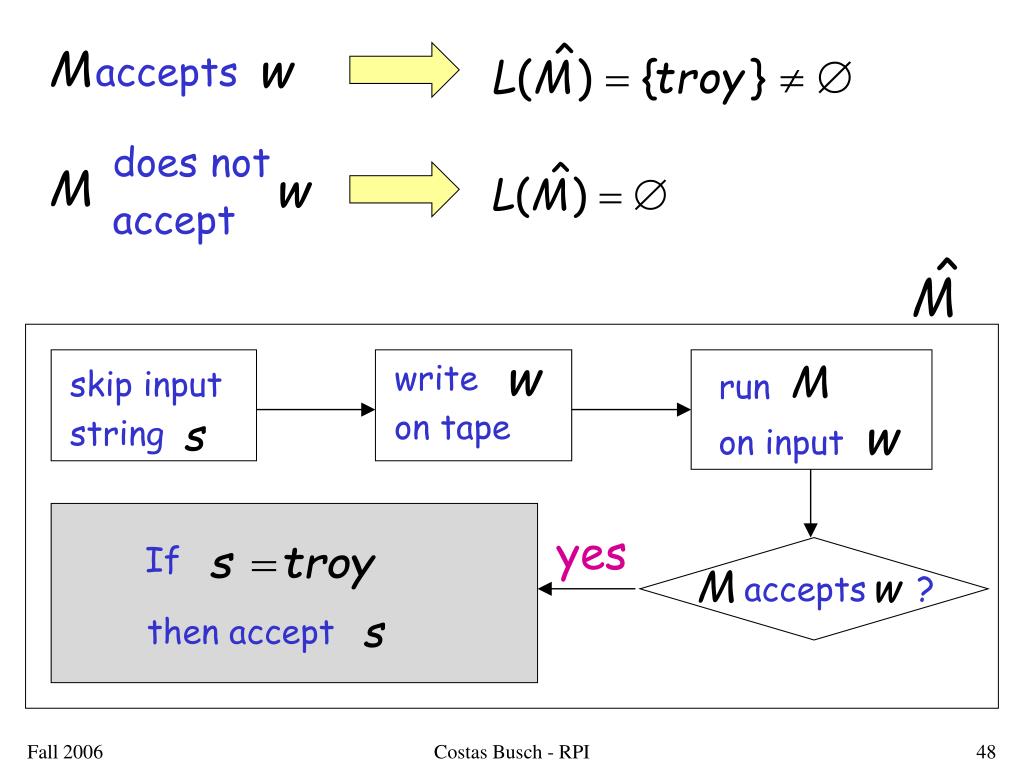 $M$ accepts $w$ $L(\hat{M}) = \{troy\} \neq \emptyset$

$M$ does not accept $w$ $L(\hat{M}) = \emptyset$

$\hat{M}$

skip input string $s$

write $w$ on tape

run $M$ on input $w$

$M$ accepts $w$ ?

yes

If $s = troy$ then accept $s$

Fall 2006

Costas Busch - RPI

48